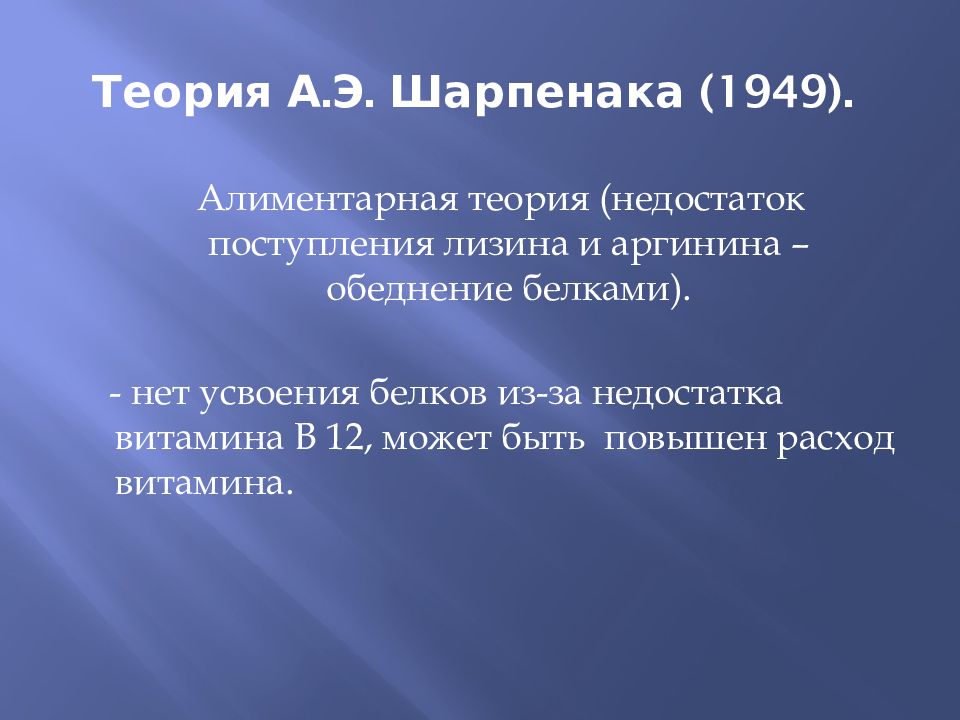 Теория А.Э. Шарпенака (1949).

Алиментарная теория (недостаток поступления лизина и аргинина – обеднение белками).

- нет усвоения белков из-за недостатка витамина В 12, может быть повышен расход витамина.